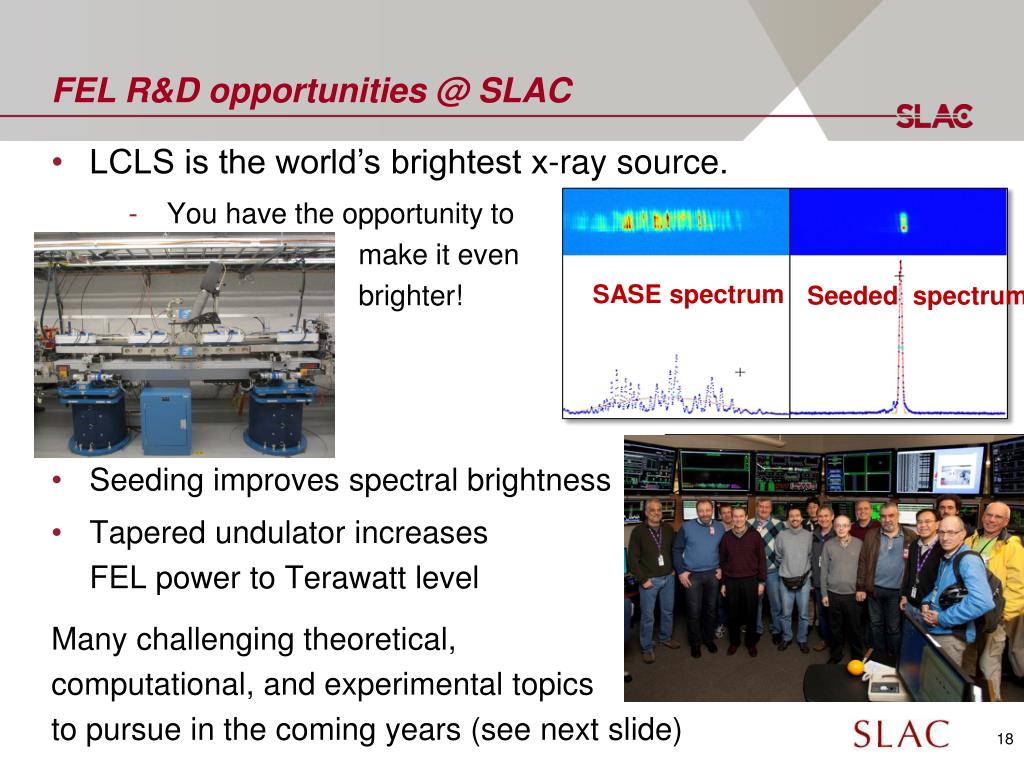 FEL R&D opportunities @ SLAC

SLAC

• LCLS is the world's brightest x-ray source.

- You have the opportunity to make it even brighter!

SASE spectrum

Seeded spectrum

• Seeding improves spectral brightness

• Tapered undulator increases FEL power to Terawatt level

Many challenging theoretical, computational, and experimental topics to pursue in the coming years (see next slide)

SLAC

18